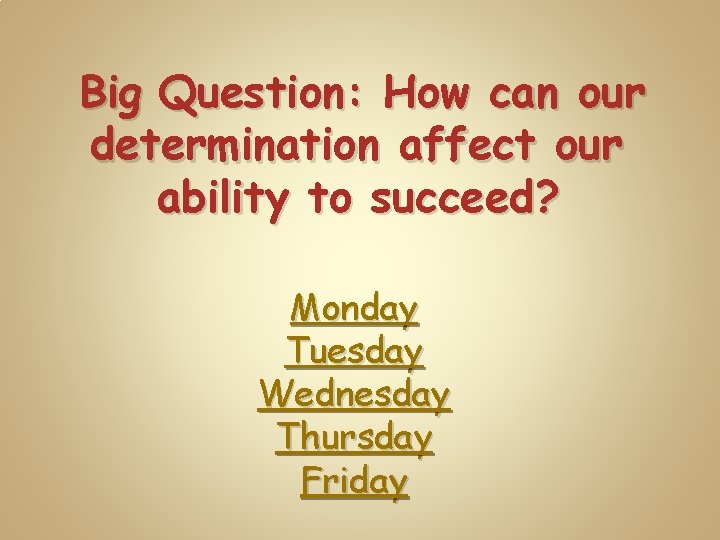 Big Question: How can our determination affect our ability to succeed?

Monday
Tuesday
Wednesday
Thursday
Friday